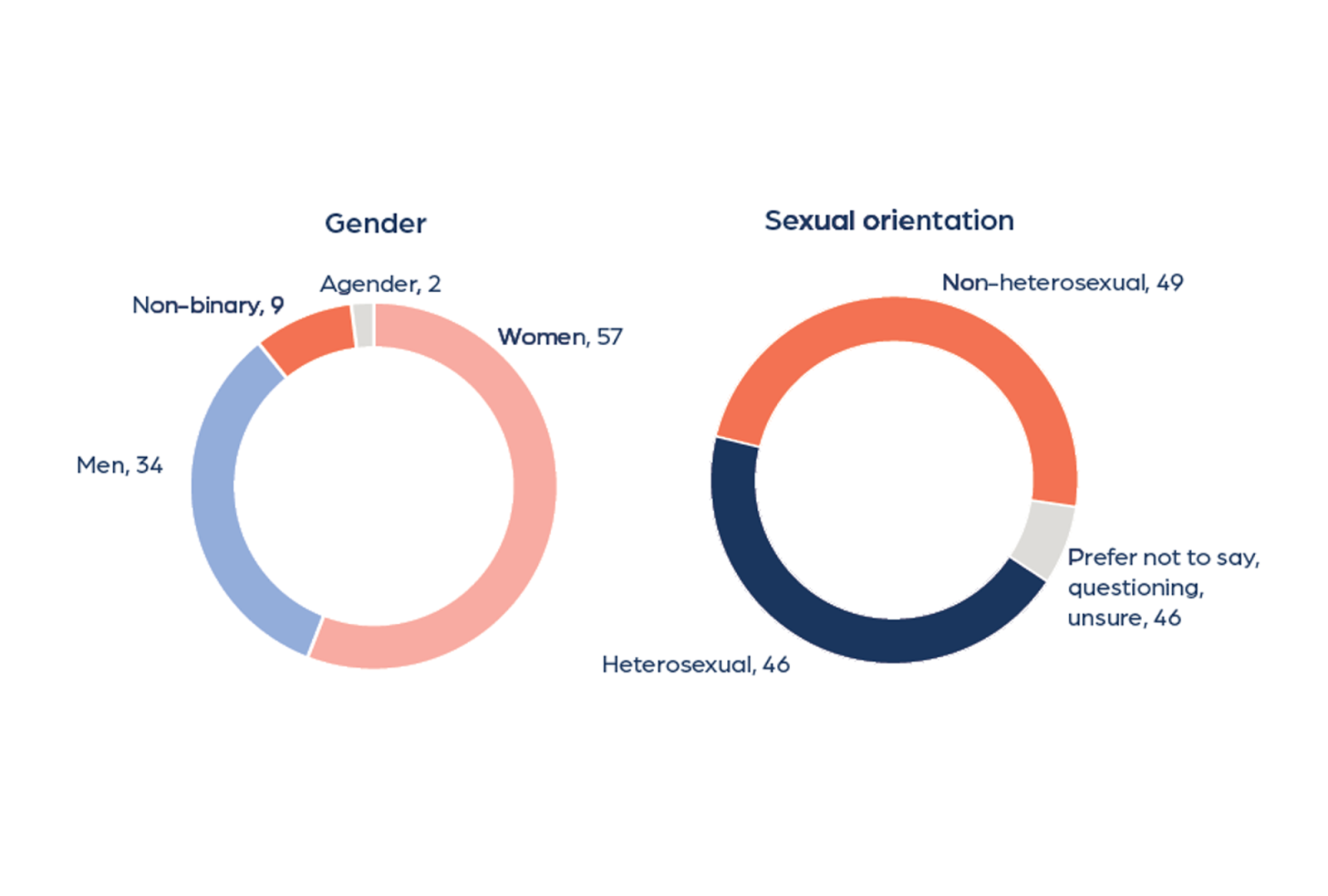 Gender

Agender, 2

Non-binary, 9

Women, 57

Men, 34

Sexual orientation

Non-heterosexual, 49

Prefer not to say, questioning, unsure, 46

Heterosexual, 46